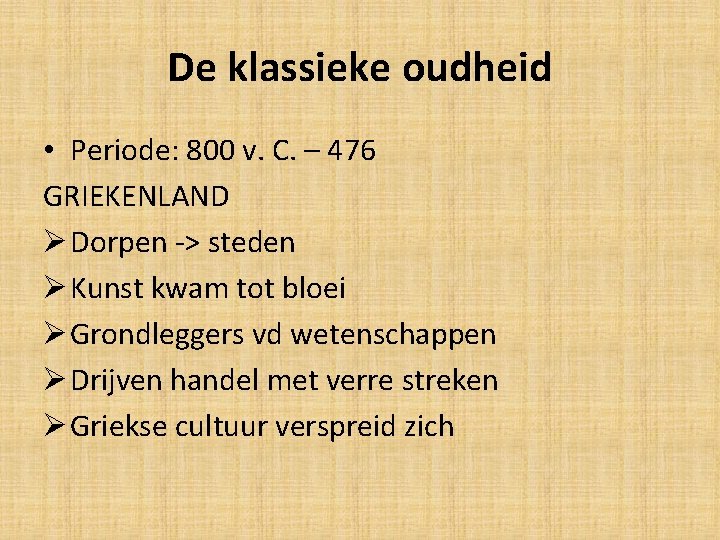 De klassieke oudheid

• Periode: 800 v. C. – 476

GRIEKENLAND

➢ Dorpen -> steden

➢ Kunst kwam tot bloei

➢ Grondleggers vd wetenschappen

➢ Drijven handel met verre streken

➢ Griekse cultuur verspreid zich